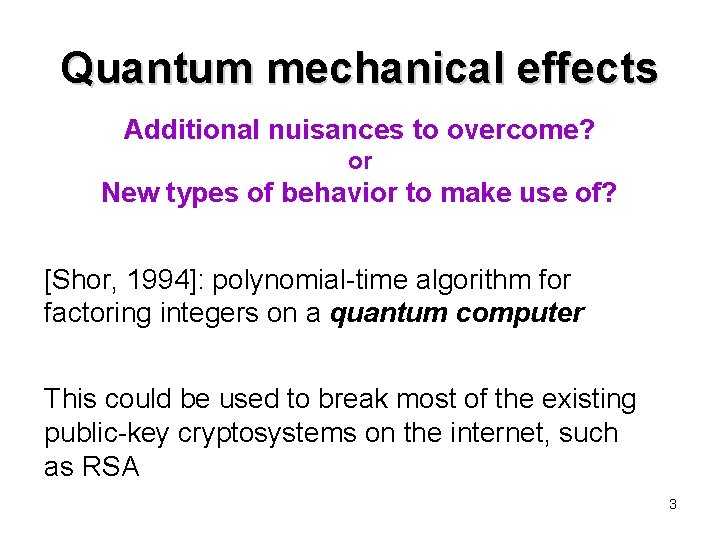 Quantum mechanical effects

Additional nuisances to overcome?
or
New types of behavior to make use of?

[Shor, 1994]: polynomial-time algorithm for factoring integers on a quantum computer

This could be used to break most of the existing public-key cryptosystems on the internet, such as RSA

3